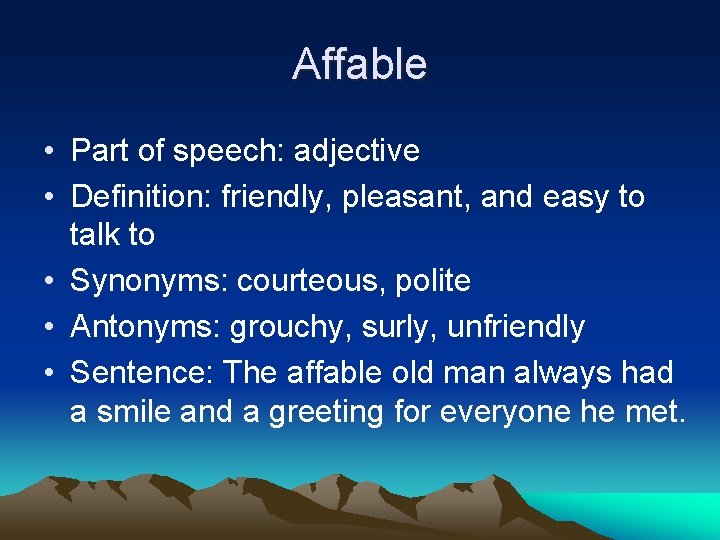 Affable

• Part of speech: adjective
• Definition: friendly, pleasant, and easy to talk to
• Synonyms: courteous, polite
• Antonyms: grouchy, surly, unfriendly
• Sentence: The affable old man always had a smile and a greeting for everyone he met.